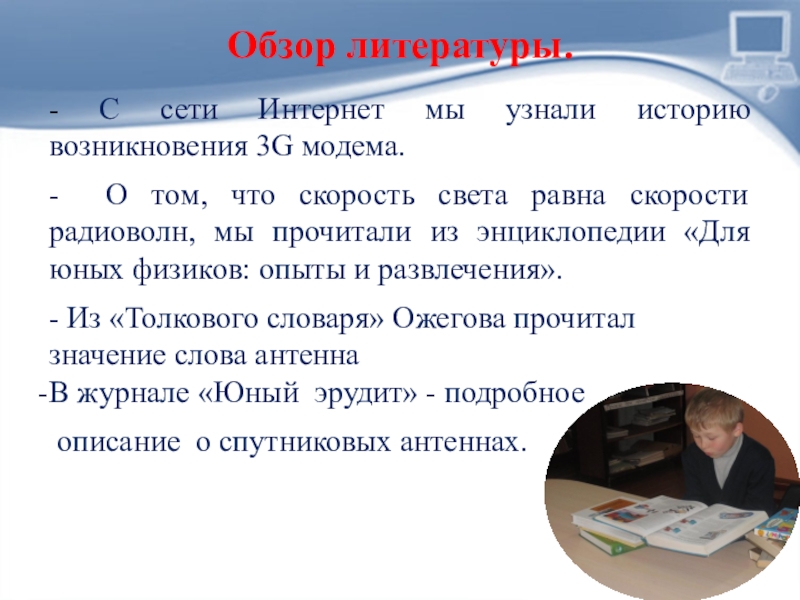 Обзор литературы.

- С сети Интернет мы узнали историю возникновения 3G модема.

- О том, что скорость света равна скорости радиоволн, мы прочитали из энциклопедии «Для юных физиков: опыты и развлечения».

- Из «Толкового словаря» Ожегова прочитал значение слова антенна

-В журнале «Юный эрудит» - подробное описание о спутниковых антеннах.